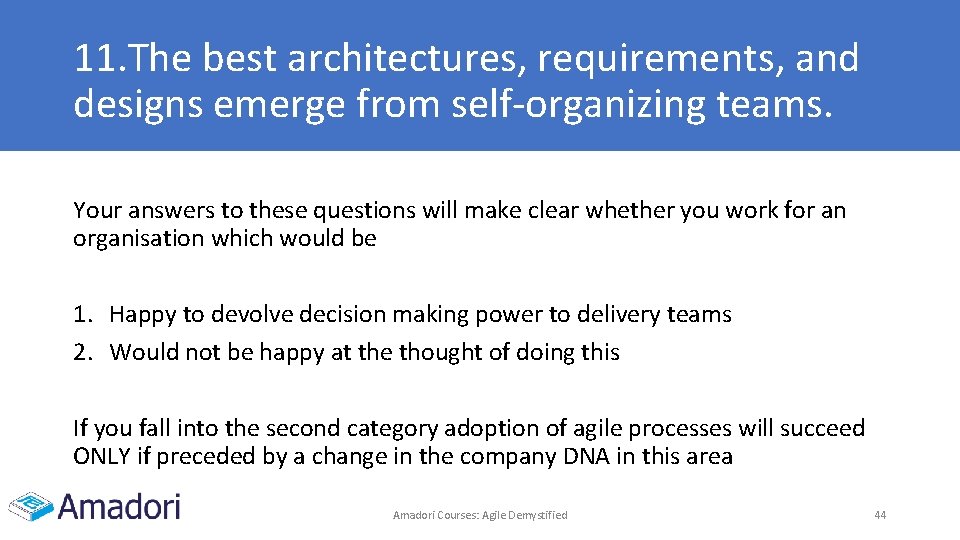 11.The best architectures, requirements, and designs emerge from self-organizing teams.

Your answers to these questions will make clear whether you work for an organisation which would be

1. Happy to devolve decision making power to delivery teams
2. Would not be happy at the thought of doing this

If you fall into the second category adoption of agile processes will succeed ONLY if preceded by a change in the company DNA in this area

Amadori

Amadori Courses: Agile Demystified

44